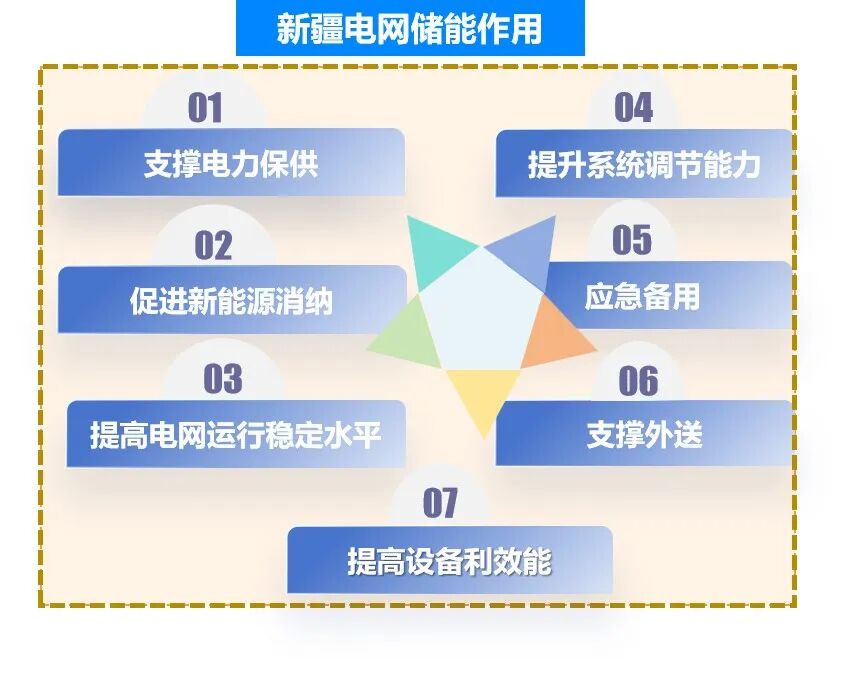 新疆电网储能作用

01
支撑电力保供

02
促进新能源消纳

03
提高电网运行稳定水平

04
提升系统调节能力

05
应急备用

06
支撑外送

07
提高设备利效能